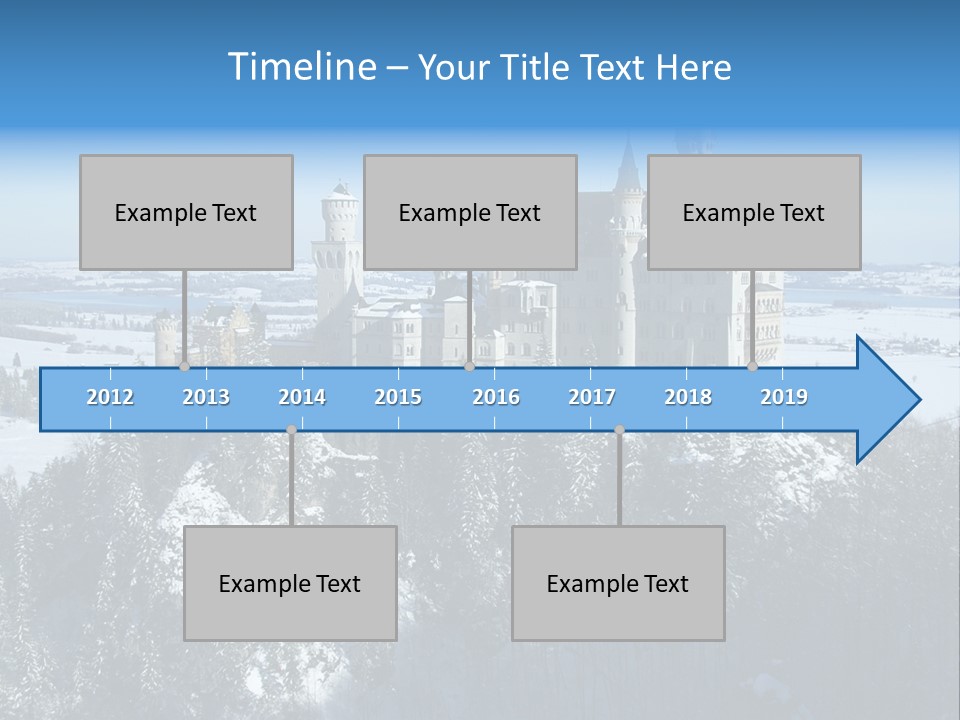 Timeline – Your Title Text Here

Example Text

Example Text

Example Text

2012 2013 2014 2015 2016 2017 2018 2019

Example Text

Example Text